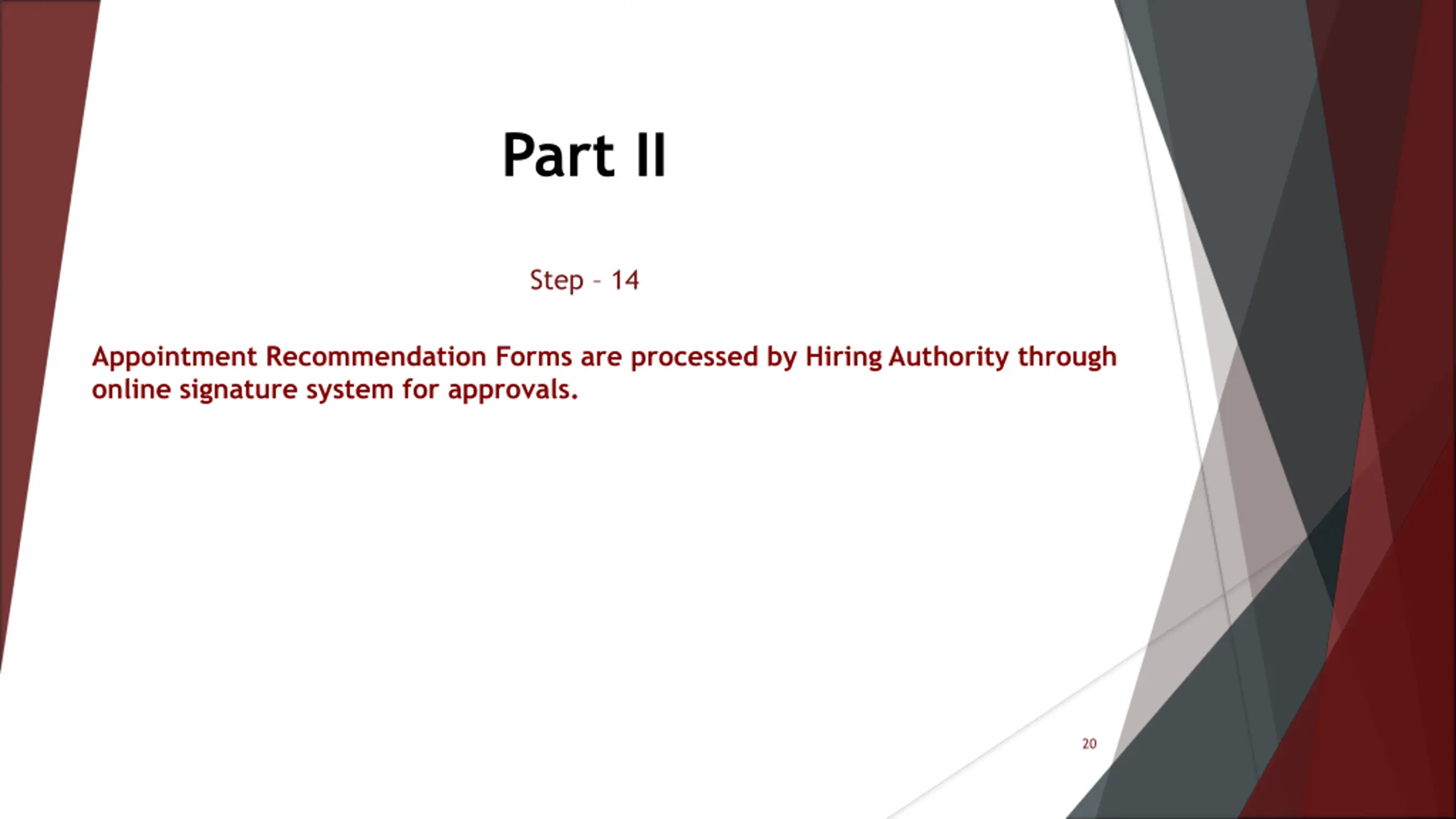 Part II

Step – 14

Appointment Recommendation Forms are processed by Hiring Authority through online signature system for approvals.

20